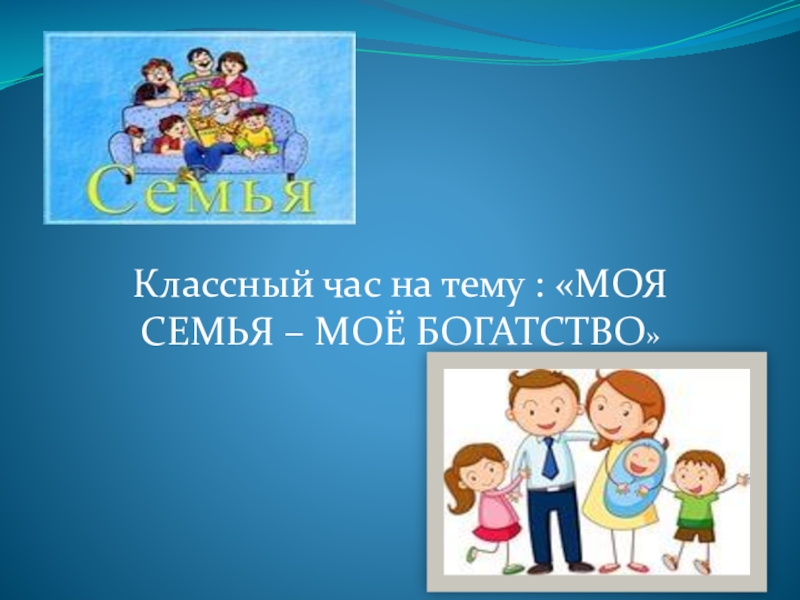 Семья

Классный час на тему : «МОЯ СЕМЬЯ – МОЁ БОГАТСТВО»